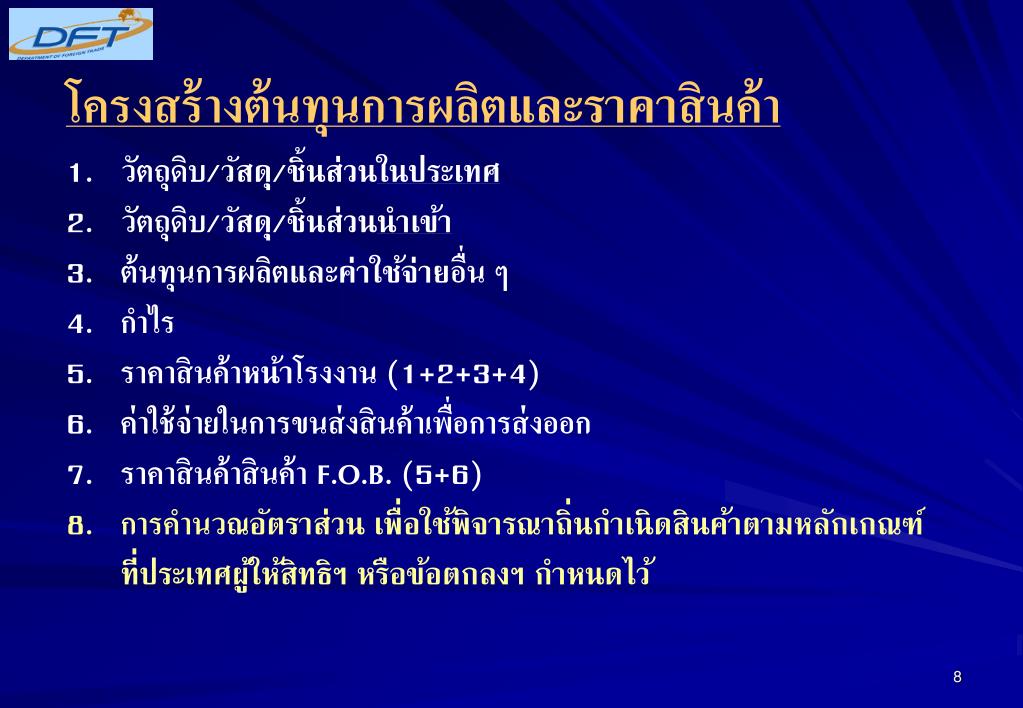 DFT
DEPARTMENT OF FOREIGN TRADE

โครงสร้างต้นทุนการผลิตและราคาสินค้า

1. วัตถุดิบ/วัสดุ/ชิ้นส่วนในประเทศ
2. วัตถุดิบ/วัสดุ/ชิ้นส่วนนำเข้า
3. ต้นทุนการผลิตและค่าใช้จ่ายอื่น ๆ
4. กำไร
5. ราคาสินค้าหน้าโรงงาน (1+2+3+4)
6. ค่าใช้จ่ายในการขนส่งสินค้าเพื่อการส่งออก
7. ราคาสินค้าสินค้า F.O.B. (5+6)
8. การคำนวณอัตราส่วน เพื่อใช้พิจารณาถิ่นกำเนิดสินค้าตามหลักเกณฑ์ที่ประเทศผู้ให้สิทธิฯ หรือข้อตกลงฯ กำหนดไว้

8